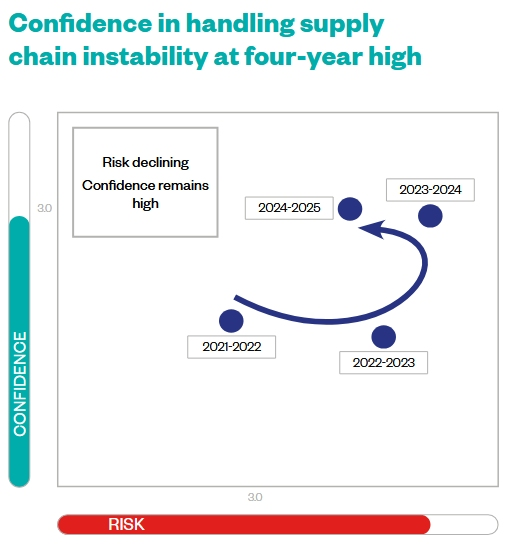 Confidence in handling supply chain instability at four-year high

Risk declining
Confidence remains high

3.0

2024-2025

2023-2024

2021-2022

2022-2023

CONFIDENCE

3.0

RISK